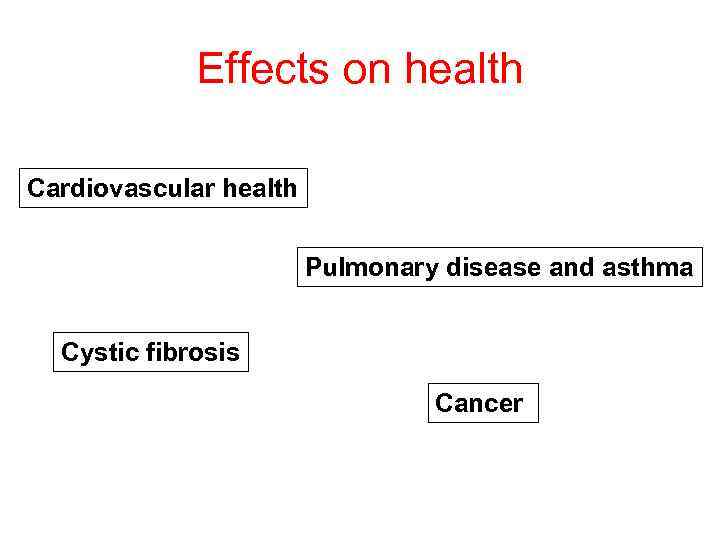 Effects on health

Cardiovascular health

Pulmonary disease and asthma

Cystic fibrosis

Cancer